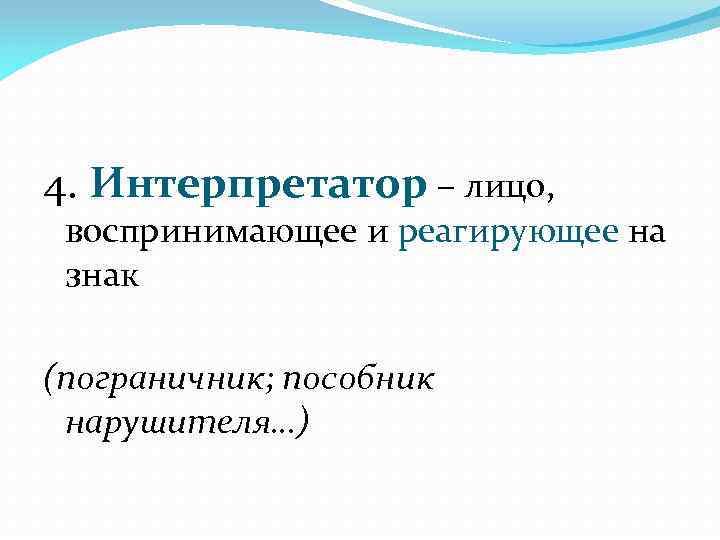 4. Интерпретатор – лицо, воспринимающее и реагирующее на знак

(пограничник; пособник нарушителя…)